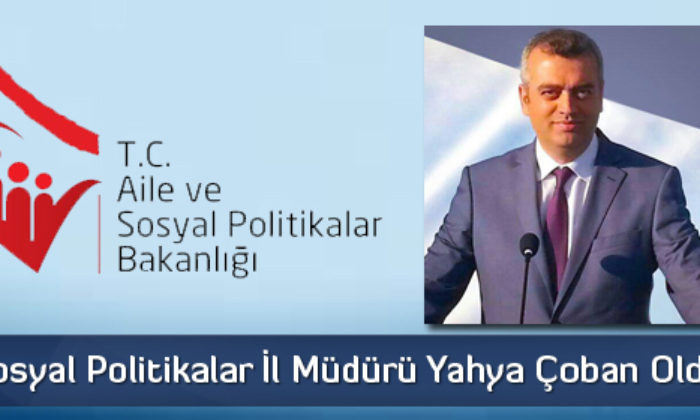 T.C.
Aile ve
Sosyal Politikalar
Bakanlığı

osyal Politikalar İl Müdürü Yahya Çoban Old